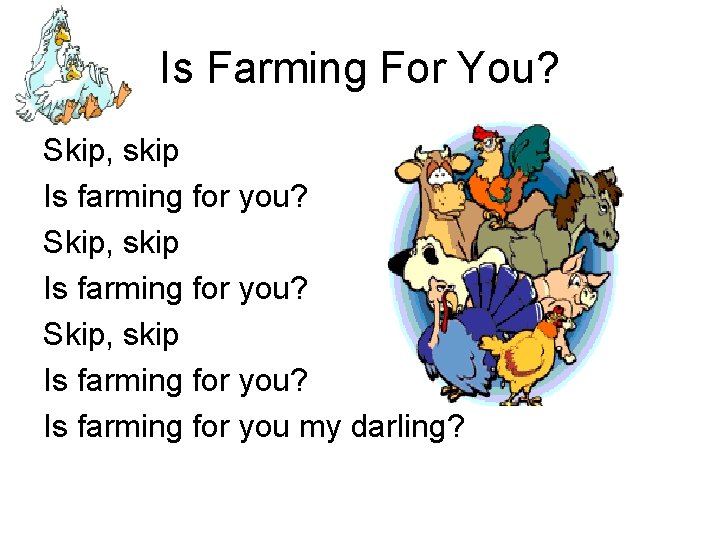 Is Farming For You?

Skip, skip
Is farming for you?
Skip, skip
Is farming for you?
Skip, skip
Is farming for you?
Is farming for you my darling?